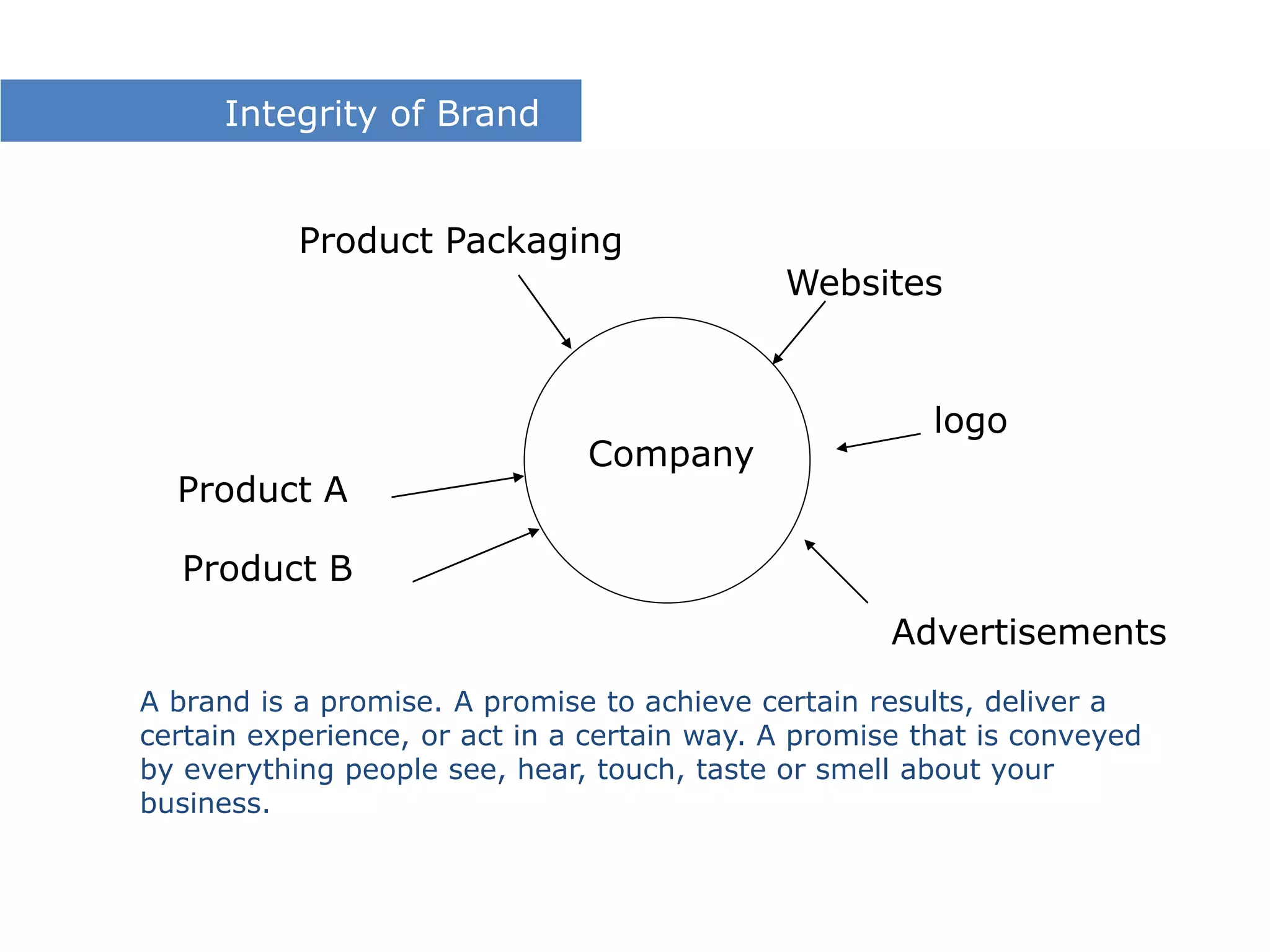 Integrity of Brand

Product Packaging

Websites

logo

Company

Product A

Product B

Advertisements

A brand is a promise. A promise to achieve certain results, deliver a certain experience, or act in a certain way. A promise that is conveyed by everything people see, hear, touch, taste or smell about your business.